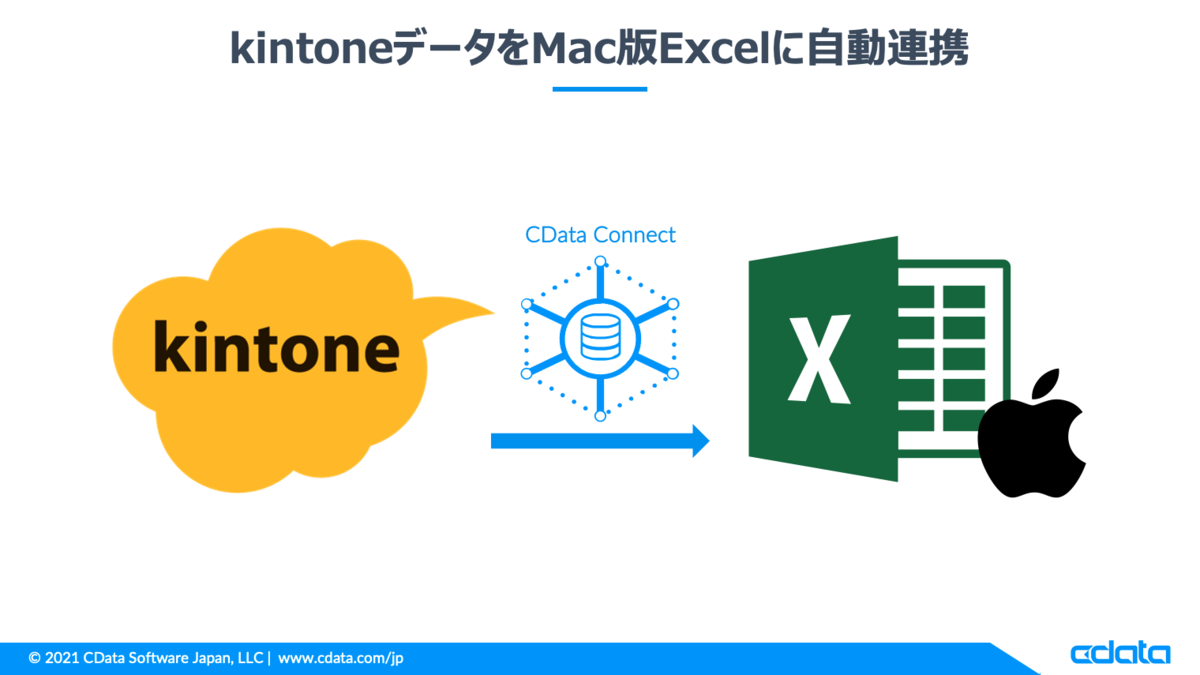 kintoneデータをMac版Excelに自動連携

kintone

CData Connect

X

© 2021 CData Software Japan, LLC | www.cdata.com/jp

cdata